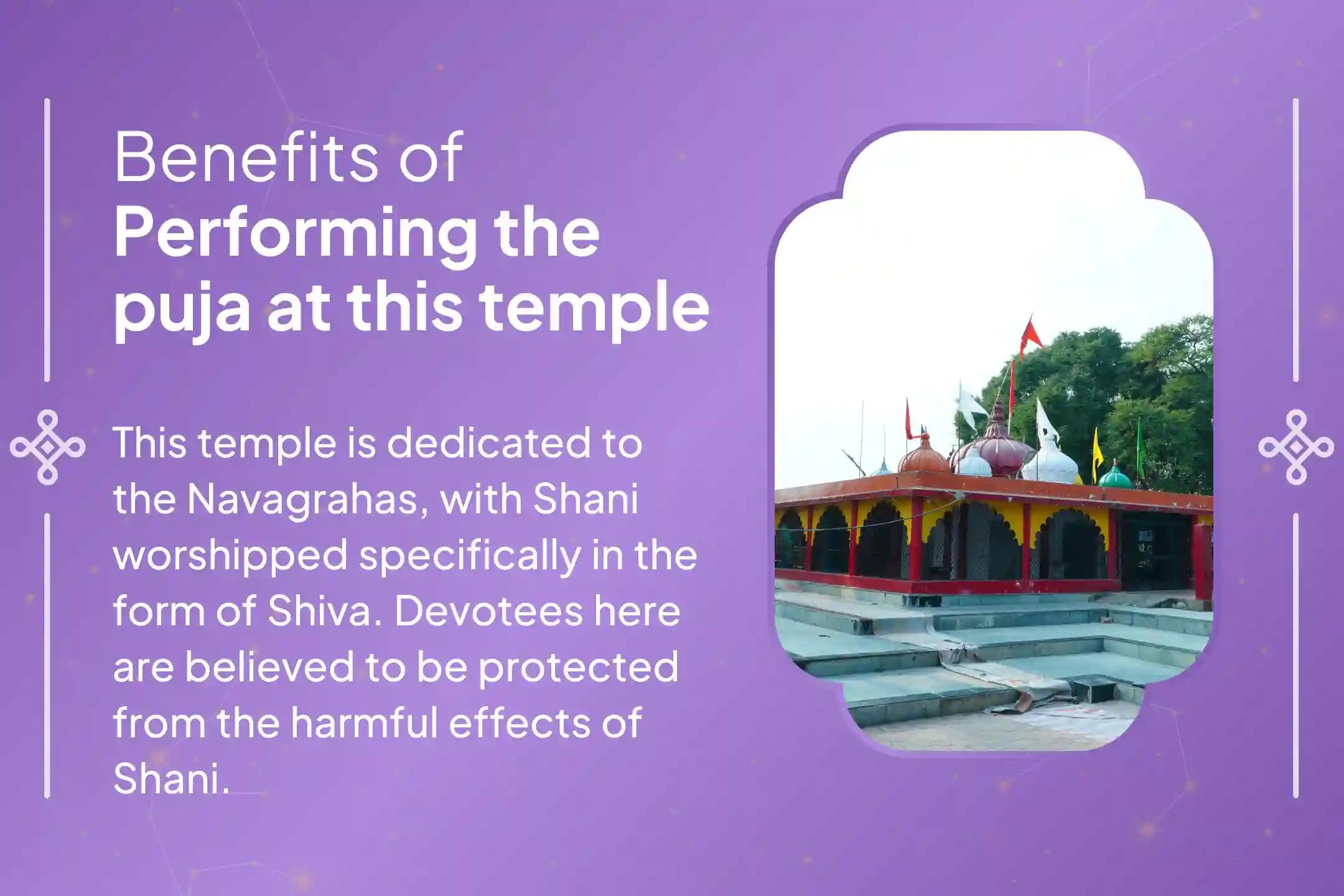 Benefits of
Performing the puja at this temple

This temple is dedicated to the Navagrahas, with Shani worshipped specifically in the form of Shiva. Devotees here are believed to be protected from the harmful effects of Shani.